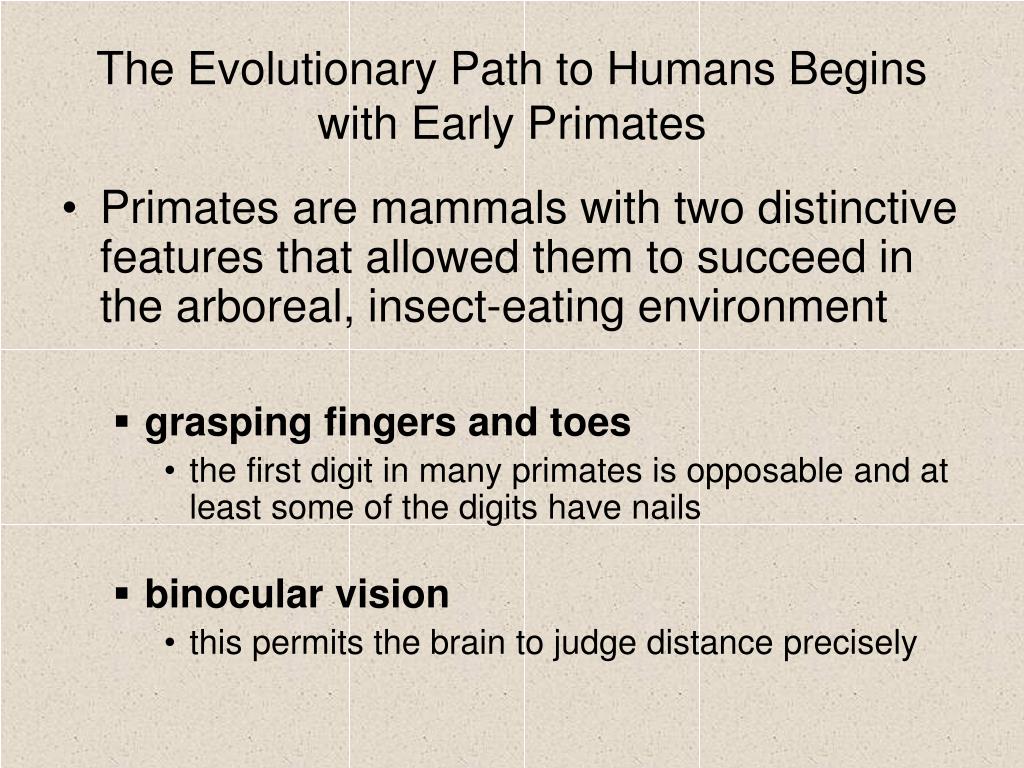 The Evolutionary Path to Humans Begins with Early Primates

• Primates are mammals with two distinctive features that allowed them to succeed in the arboreal, insect-eating environment

▪ grasping fingers and toes

• the first digit in many primates is opposable and at least some of the digits have nails

▪ binocular vision

• this permits the brain to judge distance precisely